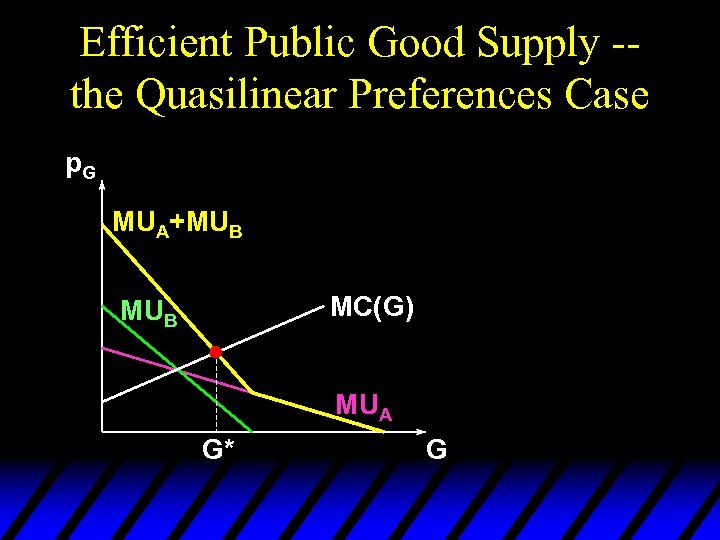 Efficient Public Good Supply -- the Quasilinear Preferences Case

$p_G$

$MU_A+MU_B$

$MU_B$

MC(G)

$MU_A$

G*

G